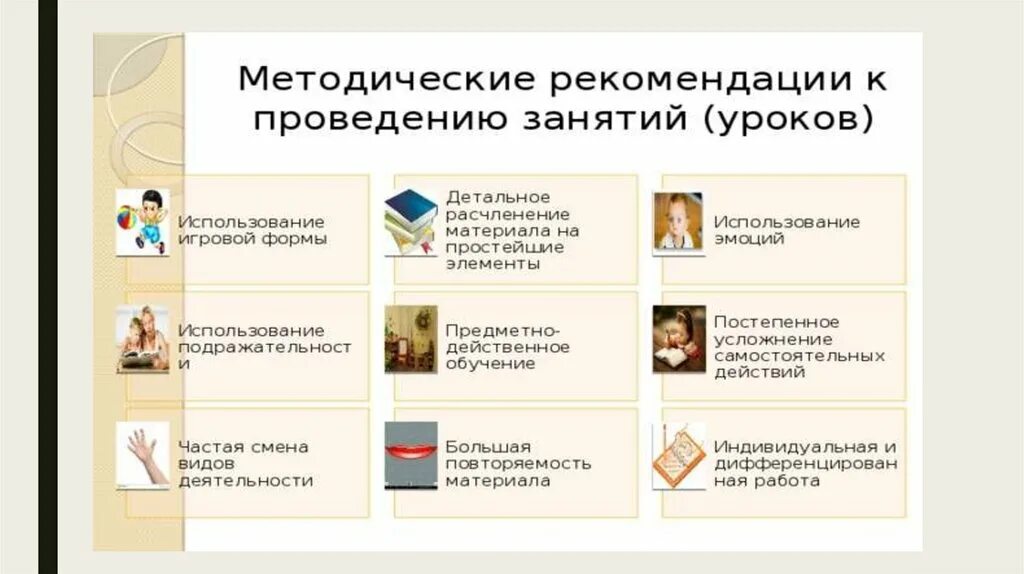 Методические рекомендации к проведению занятий (уроков)

Использование игровой формы

Детальное расчленение материала на простейшие элементы

Использование эмоций

Использование подражательности

Предметно-действенное обучение

Постепенное усложнение самостоятельных действий

Частая смена видов деятельности

Большая повторяемость материала

Индивидуальная и дифференцированная работа